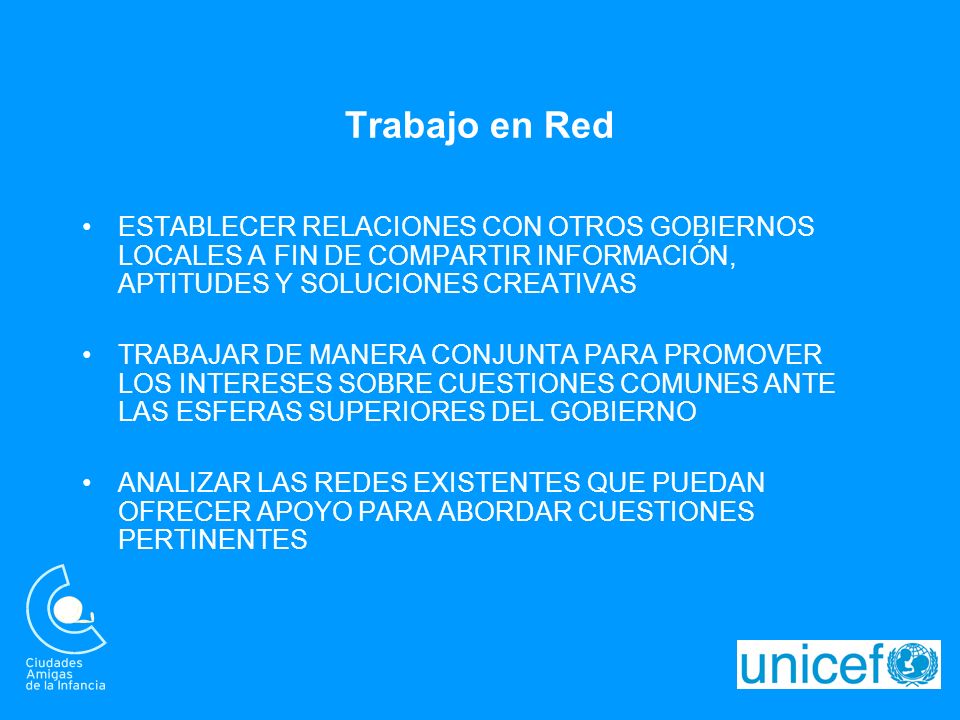 Trabajo en Red

• ESTABLECER RELACIONES CON OTROS GOBIERNOS LOCALES A FIN DE COMPARTIR INFORMACIÓN, APTITUDES Y SOLUCIONES CREATIVAS

• TRABAJAR DE MANERA CONJUNTA PARA PROMOVER LOS INTERESES SOBRE CUESTIONES COMUNES ANTE LAS ESFERAS SUPERIORES DEL GOBIERNO

• ANALIZAR LAS REDES EXISTENTES QUE PUEDAN OFRECER APOYO PARA ABORDAR CUESTIONES PERTINENTES

Ciudades Amigas de la Infancia

unicef